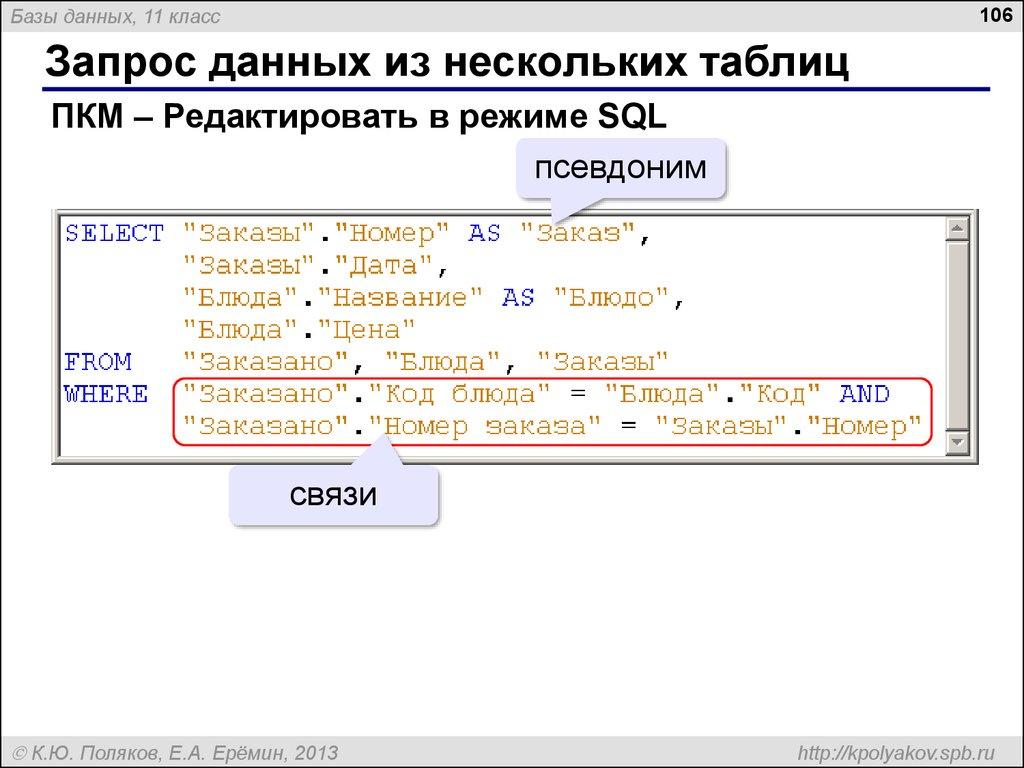 Базы данных, 11 класс

106

Запрос данных из нескольких таблиц

ПКМ – Редактировать в режиме SQL

псевдоним

SELECT "Заказы"."Номер" AS "Заказ",
"Заказы"."Дата",
"Блюда"."Название" AS "Блюдо",
"Блюда"."Цена"
FROM "Заказано", "Блюда", "Заказы"
WHERE "Заказано"."Код блюда" = "Блюда"."Код" AND
"Заказано"."Номер заказа" = "Заказы"."Номер"

связи

© К.Ю. Поляков, Е.А. Ерёмин, 2013

http://kpolyakov.spb.ru